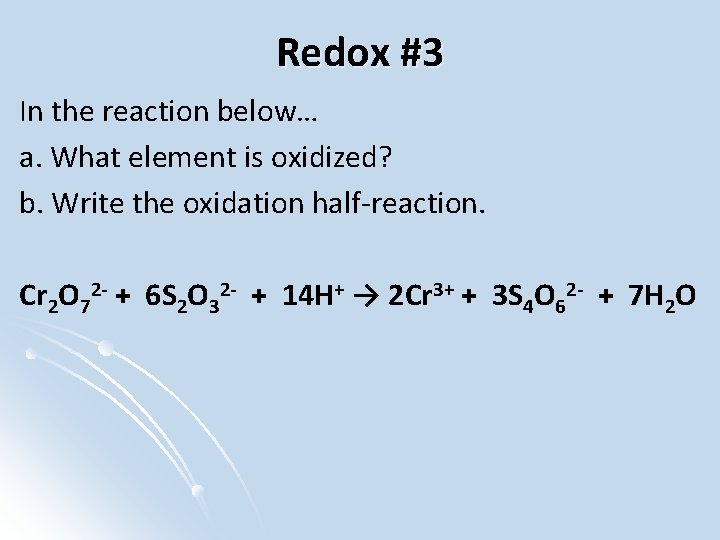 Redox #3

In the reaction below…

a. What element is oxidized?

b. Write the oxidation half-reaction.

$Cr_2O_7^{2-} + 6S_2O_3^{2-} + 14H^+ \rightarrow 2Cr^{3+} + 3S_4O_6^{2-} + 7H_2O$